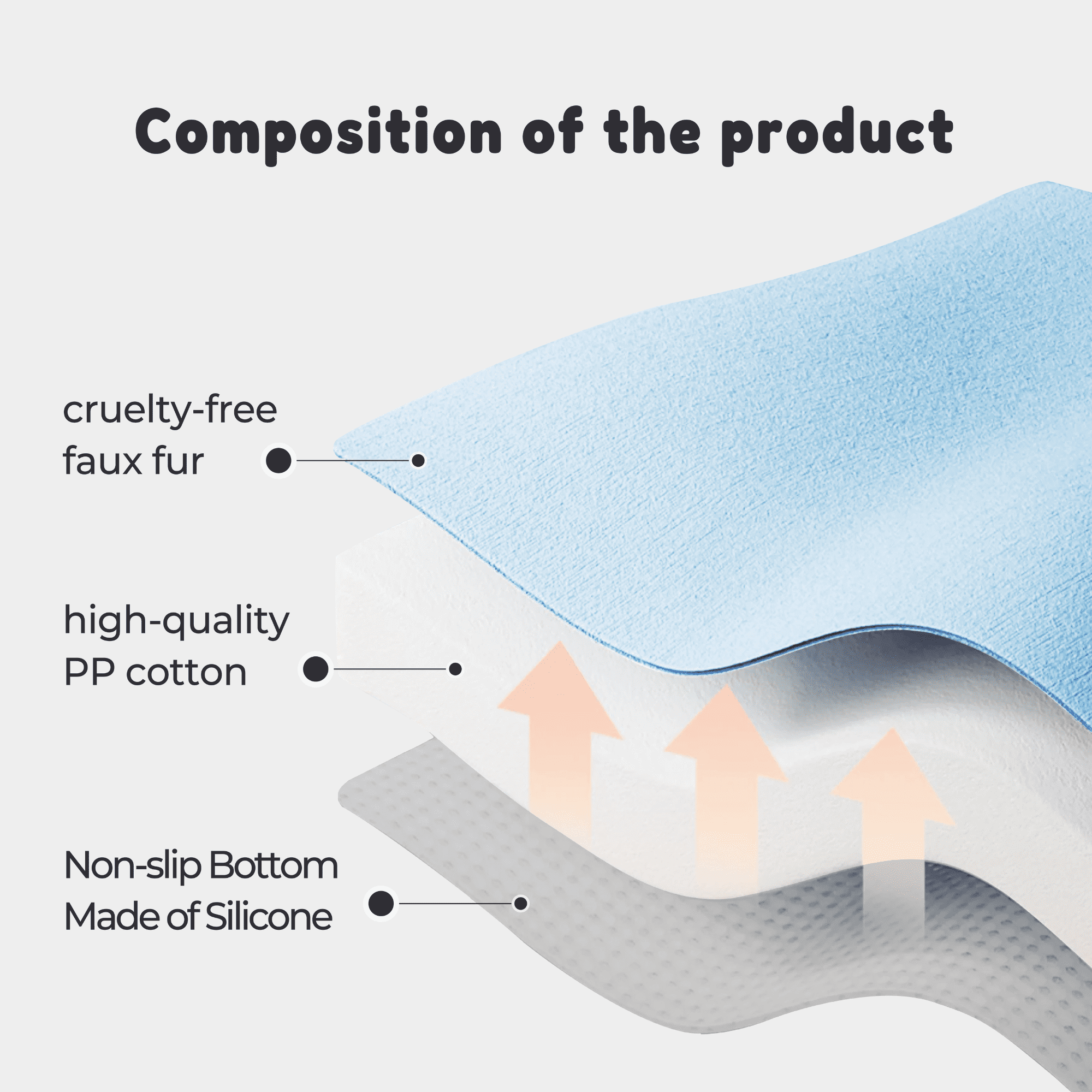 Composition of the product

cruelty-free faux fur

high-quality PP cotton

Non-slip Bottom Made of Silicone